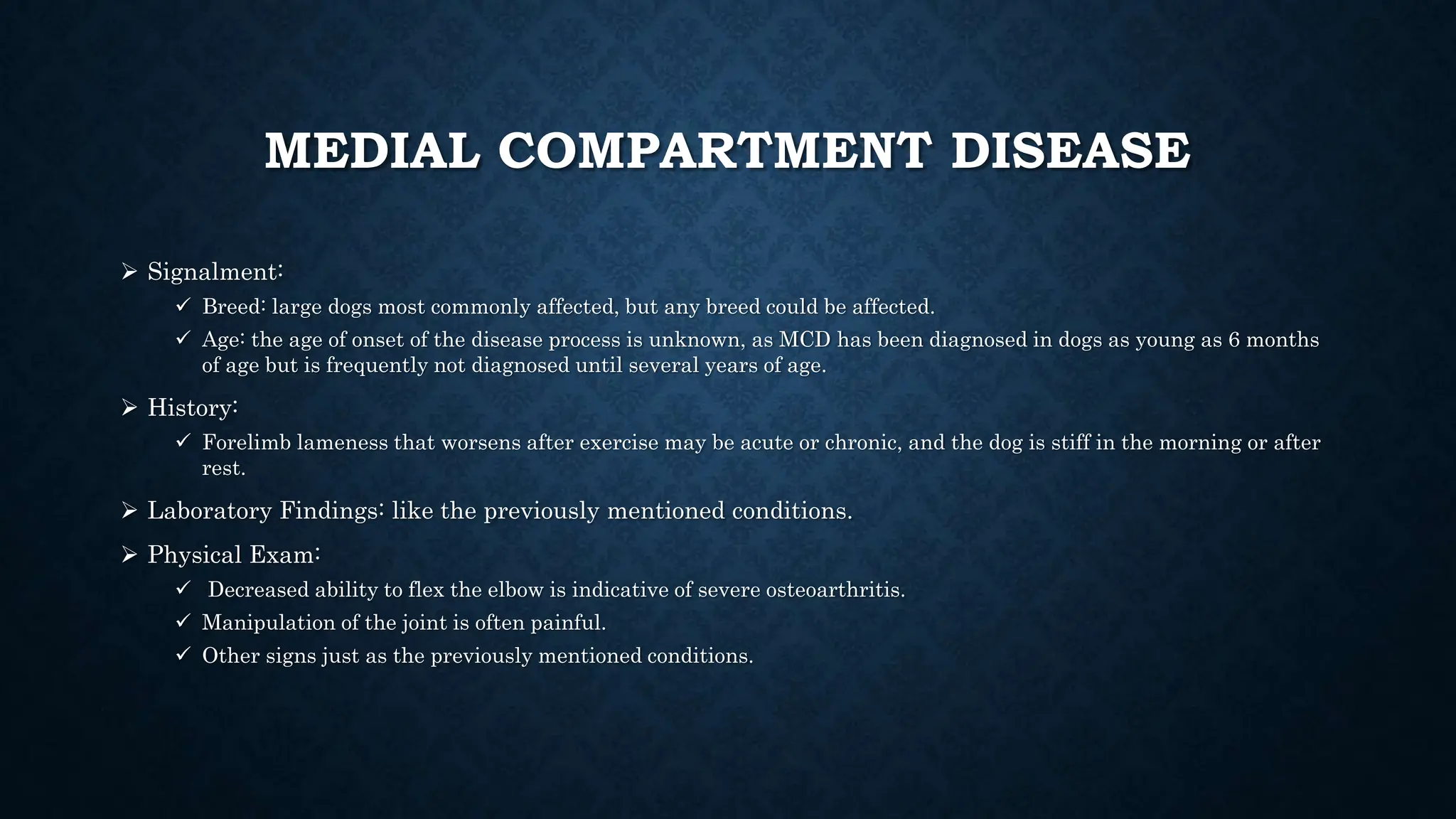 MEDIAL COMPARTMENT DISEASE

➢ Signalment:

✓ Breed: large dogs most commonly affected, but any breed could be affected.

✓ Age: the age of onset of the disease process is unknown, as MCD has been diagnosed in dogs as young as 6 months of age but is frequently not diagnosed until several years of age.

➢ History:

✓ Forelimb lameness that worsens after exercise may be acute or chronic, and the dog is stiff in the morning or after rest.

➢ Laboratory Findings: like the previously mentioned conditions.

➢ Physical Exam:

✓ Decreased ability to flex the elbow is indicative of severe osteoarthritis.

✓ Manipulation of the joint is often painful.

✓ Other signs just as the previously mentioned conditions.